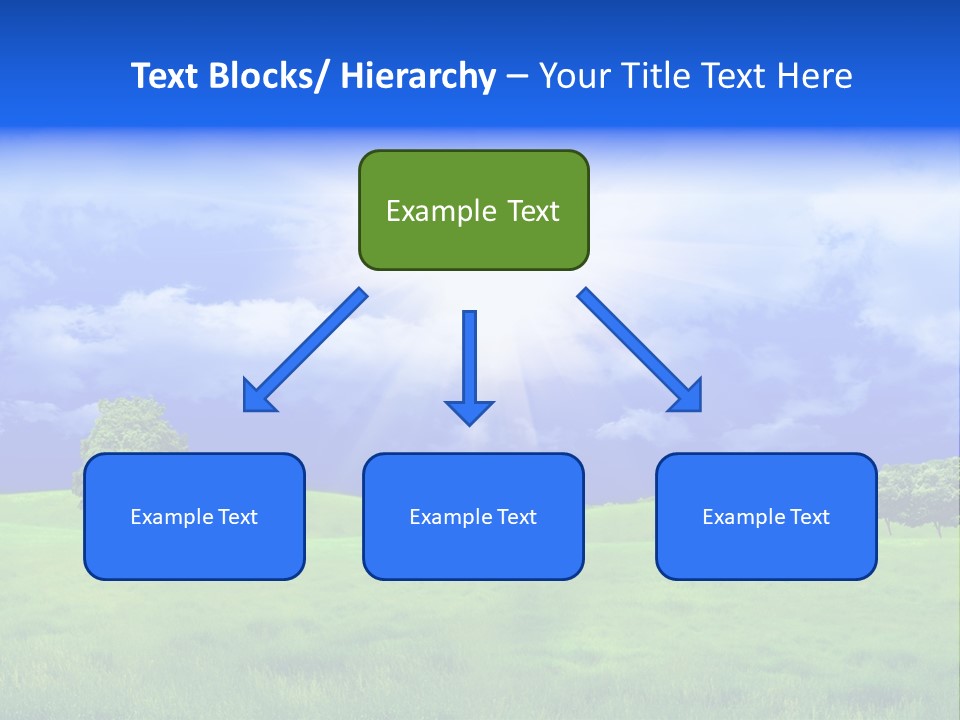 Text Blocks/ Hierarchy – Your Title Text Here

Example Text

Example Text

Example Text

Example Text